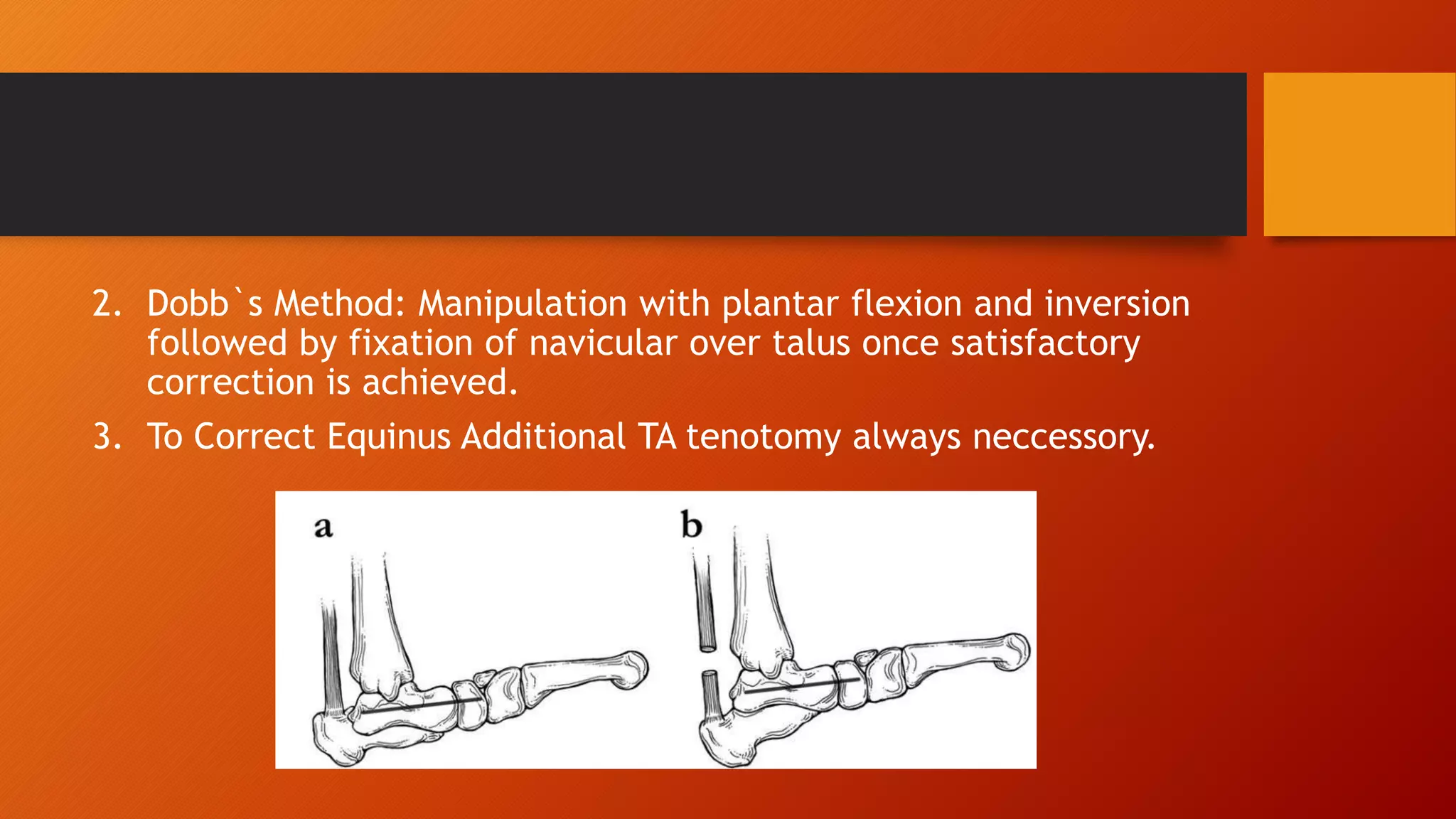 2. Dobb`s Method: Manipulation with plantar flexion and inversion followed by fixation of navicular over talus once satisfactory correction is achieved.

3. To Correct Equinus Additional TA tenotomy always neccessory.

a

b